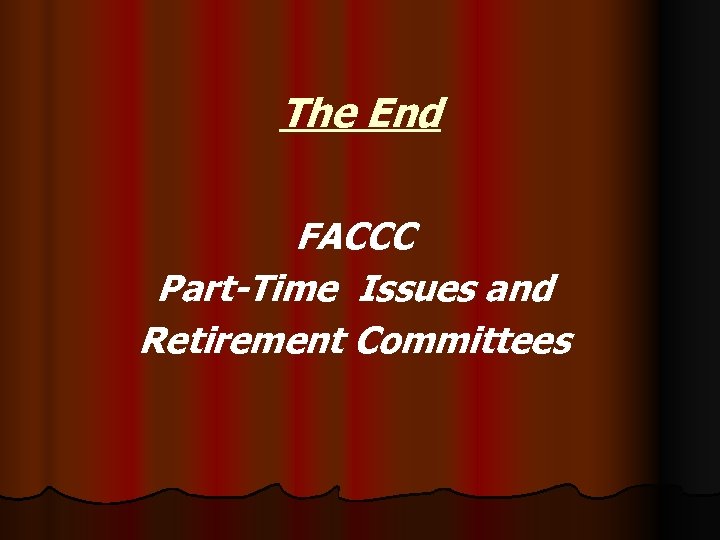 The End

FACCC
Part-Time Issues and
Retirement Committees